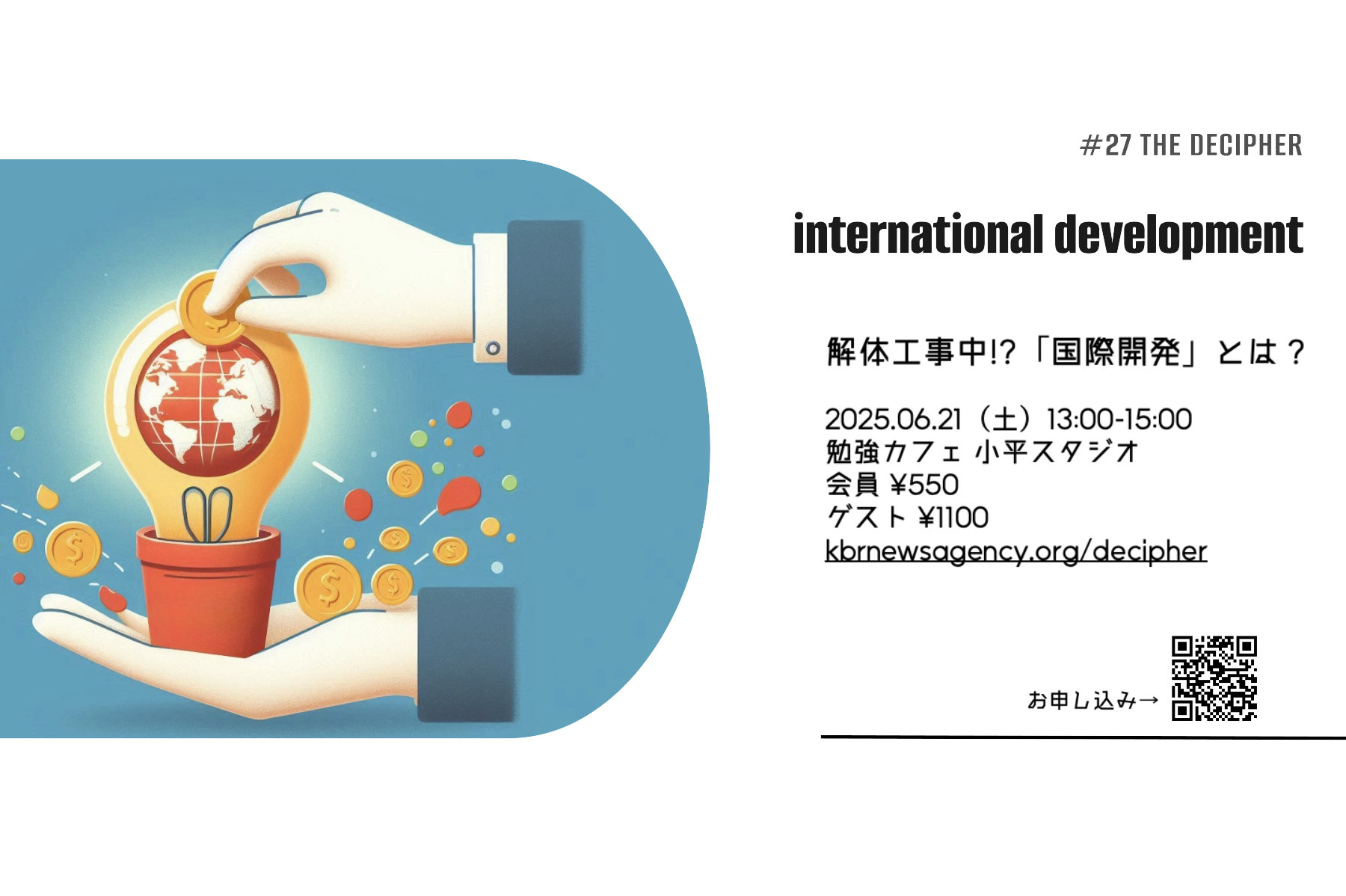 #27 THE DECIPHER

international development

解体工事中!?「国際開発」とは？

2025.06.21（土）13:00-15:00
勉強カフェ 小平スタジオ
会員 ¥550
ゲスト ¥1100
kbrnewsagency.org/decipher

お申し込み→